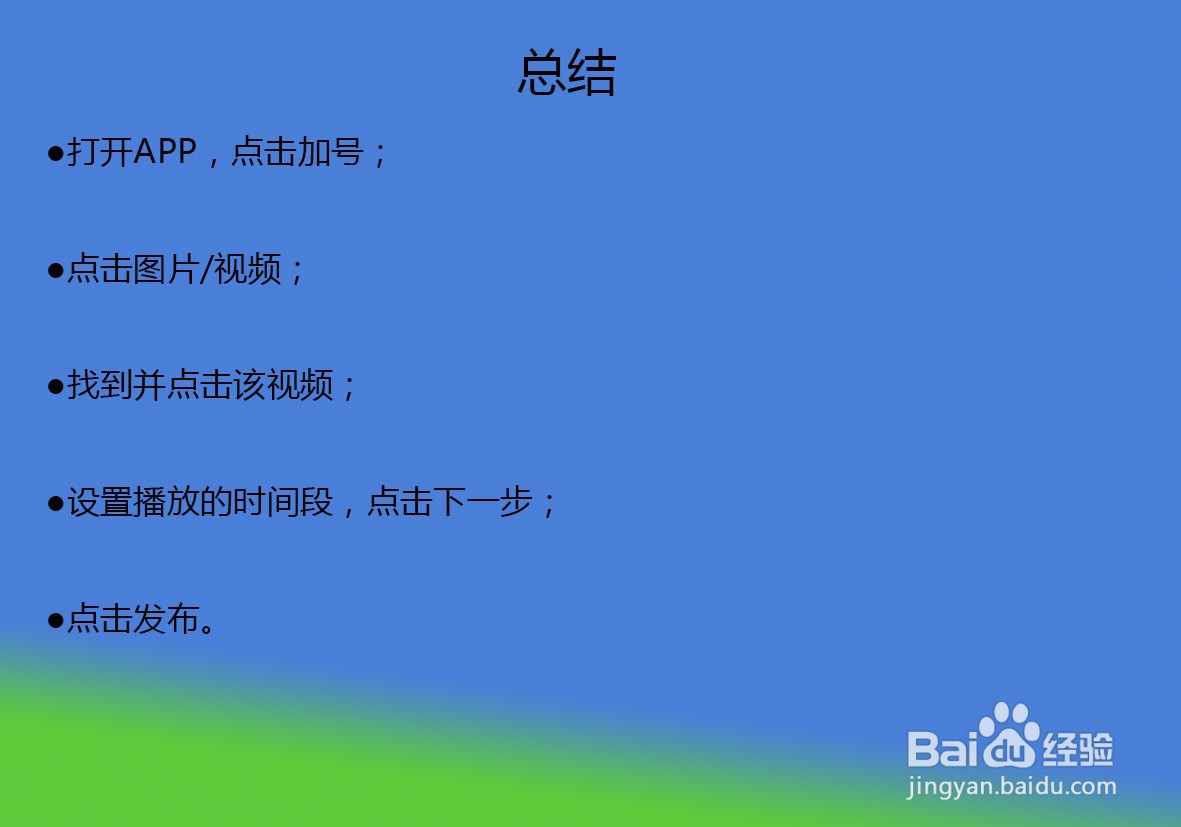 总结

●打开APP，点击加号；

●点击图片/视频；

●找到并点击该视频；

●设置播放的时间段，点击下一步；

●点击发布。

Baidu经验
jingyan.baidu.com